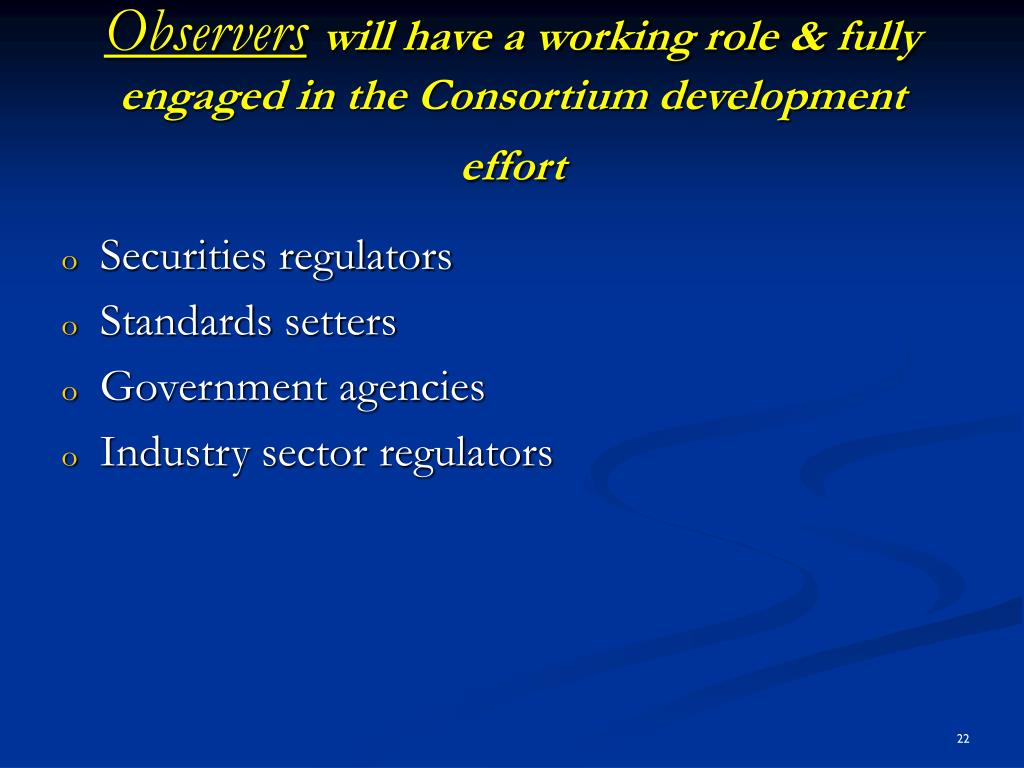 Observers will have a working role & fully engaged in the Consortium development effort

o Securities regulators
o Standards setters
o Government agencies
o Industry sector regulators

22